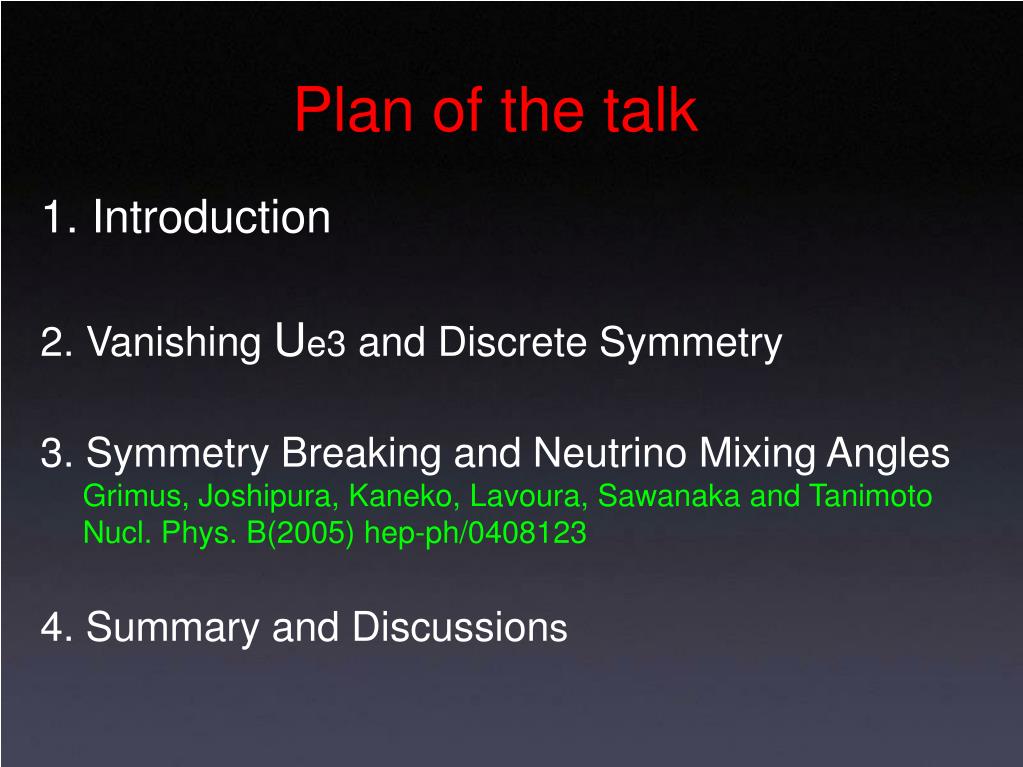 Plan of the talk

1. Introduction

2. Vanishing $U_{e3}$ and Discrete Symmetry

3. Symmetry Breaking and Neutrino Mixing Angles
Grimus, Joshipura, Kaneko, Lavoura, Sawanaka and Tanimoto Nucl. Phys. B(2005) hep-ph/0408123

4. Summary and Discussions